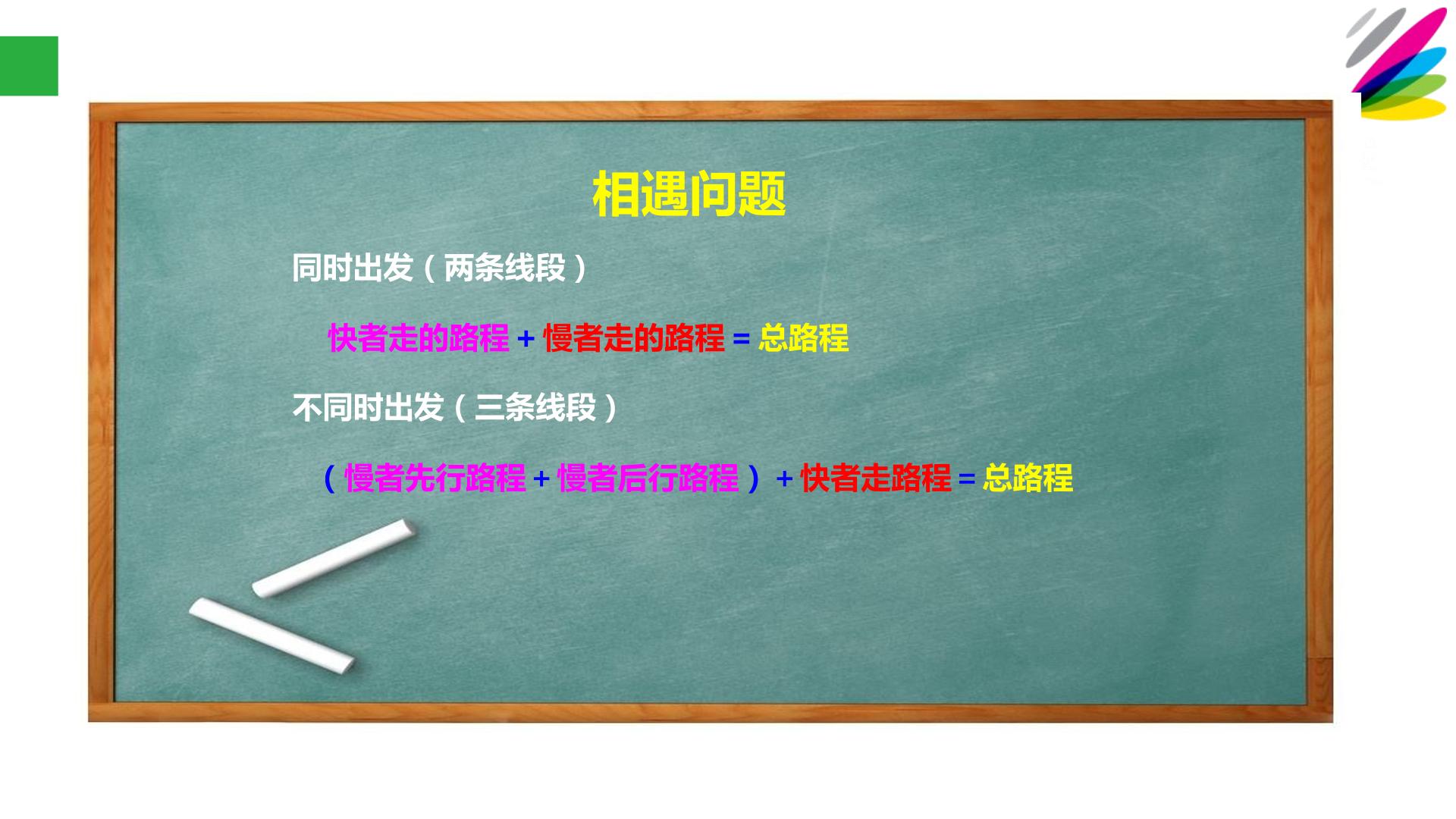 相遇问题

同时出发（两条线段）

快者走的路程+慢者走的路程=总路程

不同时出发（三条线段）

（慢者先行路程+慢者后行路程）+快者走路程=总路程